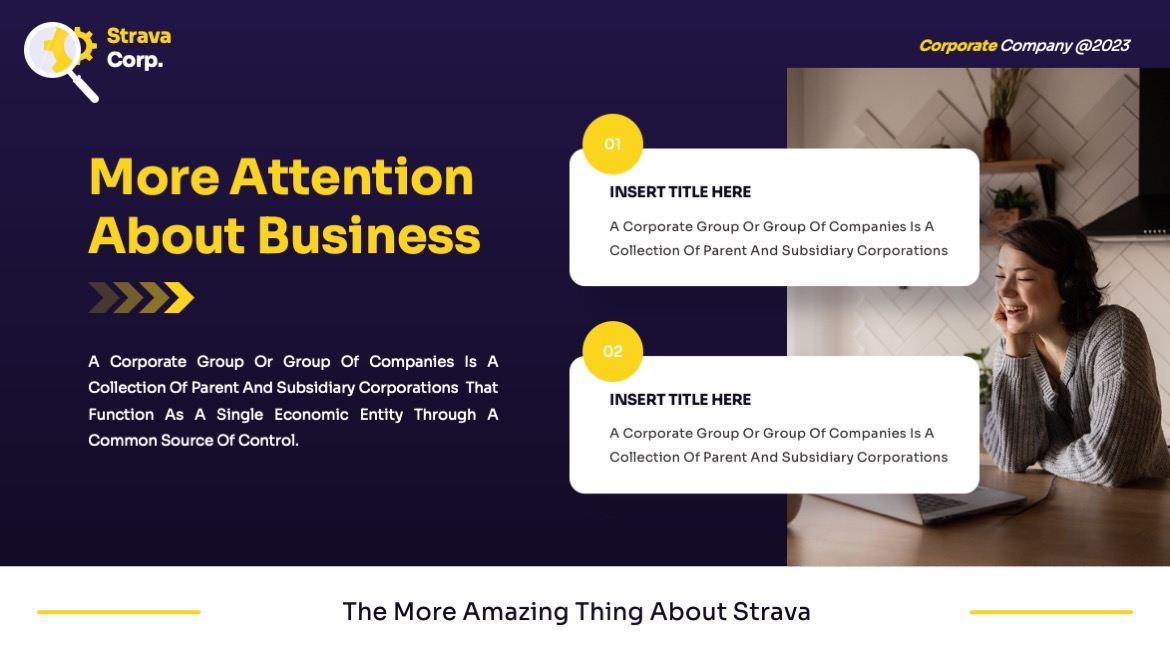 Strava Corp.

Corporate Company @2023

More Attention About Business

A Corporate Group Or Group Of Companies Is A Collection Of Parent And Subsidiary Corporations That Function As A Single Economic Entity Through A Common Source Of Control.

01

INSERT TITLE HERE

A Corporate Group Or Group Of Companies Is A Collection Of Parent And Subsidiary Corporations

02

INSERT TITLE HERE

A Corporate Group Or Group Of Companies Is A Collection Of Parent And Subsidiary Corporations

The More Amazing Thing About Strava